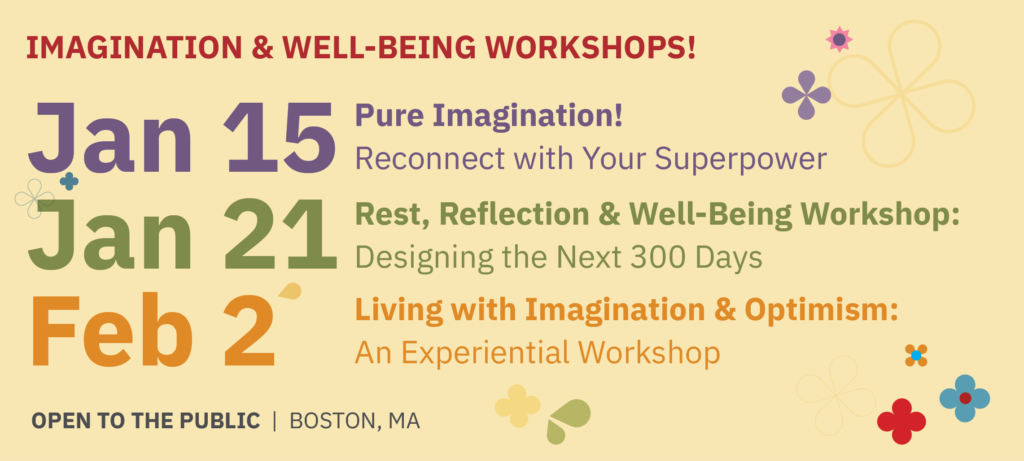 IMAGINATION & WELL-BEING WORKSHOPS!

Jan 15 Pure Imagination!
Reconnect with Your Superpower

Jan 21 Rest, Reflection & Well-Being Workshop:
Designing the Next 300 Days

Feb 2 Living with Imagination & Optimism:
An Experiential Workshop

OPEN TO THE PUBLIC | BOSTON, MA